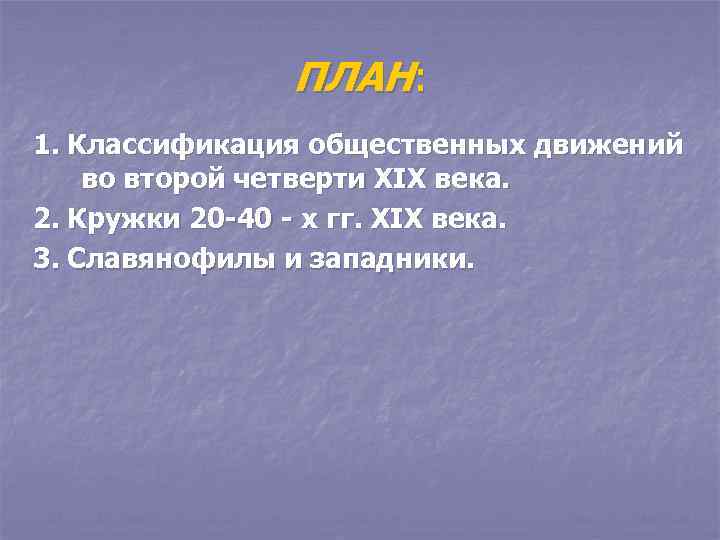 ПЛАН:

1. Классификация общественных движений во второй четверти XIX века.

2. Кружки 20-40 - х гг. XIX века.

3. Славянофилы и западники.